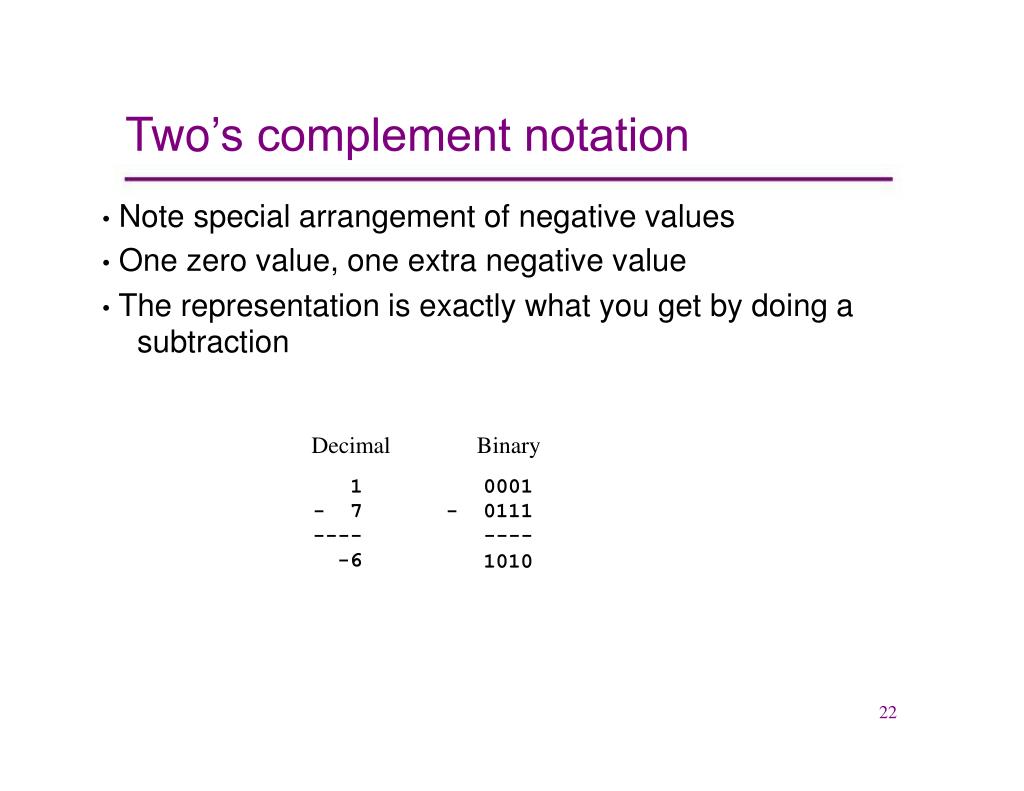 Two's complement notation

• Note special arrangement of negative values

• One zero value, one extra negative value

• The representation is exactly what you get by doing a subtraction

| Decimal | Binary |
|---|---|
| 1 | 0001 |
| - 7 | - 0111 |
| ---- | ---- |
| -6 | 1010 |

22